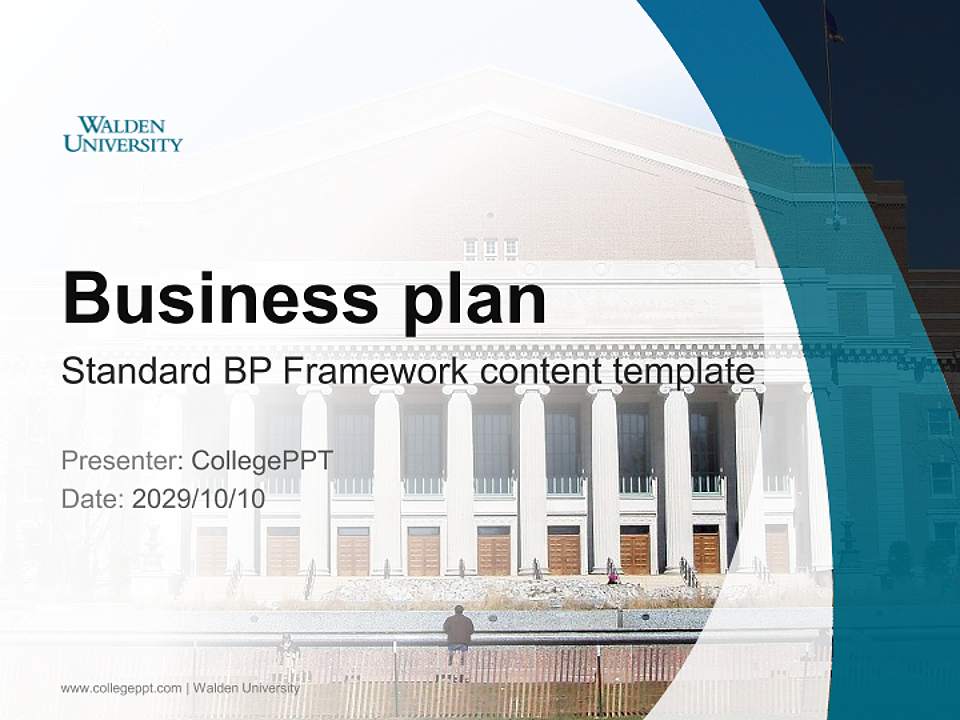 WALDEN UNIVERSITY

Business plan

Standard BP Framework content template

Presenter: CollegePPT
Date: 2029/10/10

www.collegeppt.com | Walden University